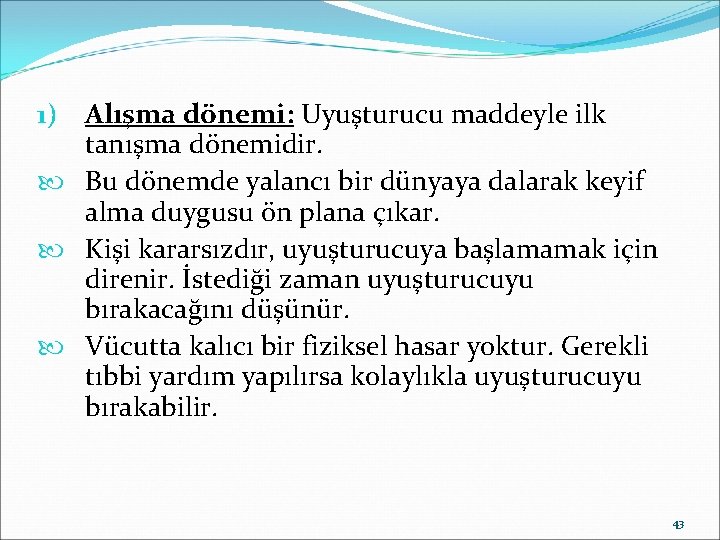 1) Alışma dönemi: Uyuşturucu maddeyle ilk tanışma dönemidir.

Bu dönemde yalancı bir dünyaya dalarak keyif alma duygusu ön plana çıkar.

Kişi kararsızdır, uyuşturucuya başlamamak için direnir. İstediği zaman uyuşturucuyu bırakacağını düşünür.

Vücutta kalıcı bir fiziksel hasar yoktur. Gerekli tıbbi yardım yapılırsa kolaylıkla uyuşturucuyu bırakabilir.

43